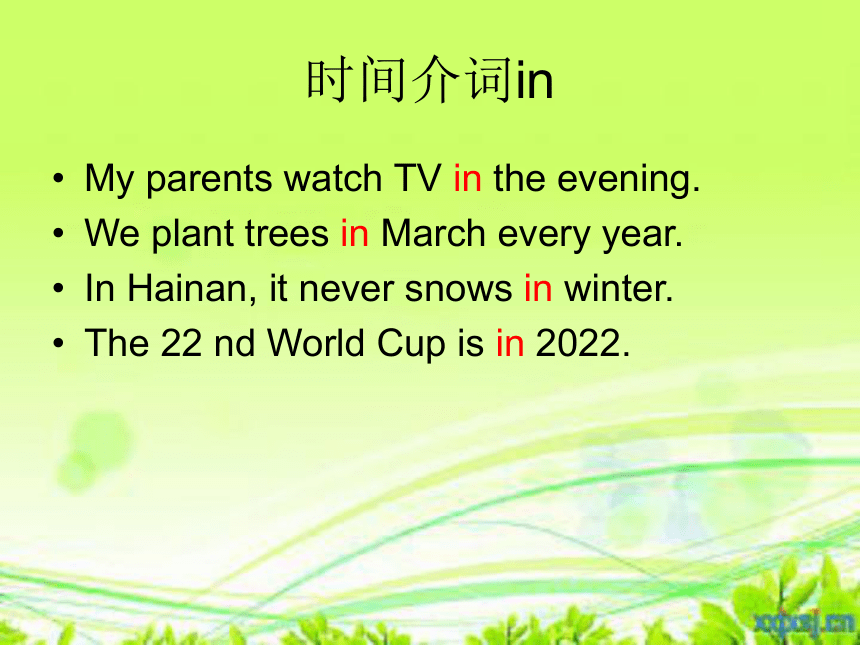 时间介词in

• My parents watch TV in the evening.
• We plant trees in March every year.
• In Hainan, it never snows in winter.
• The 22 nd World Cup is in 2022.

xxpcsj.cn